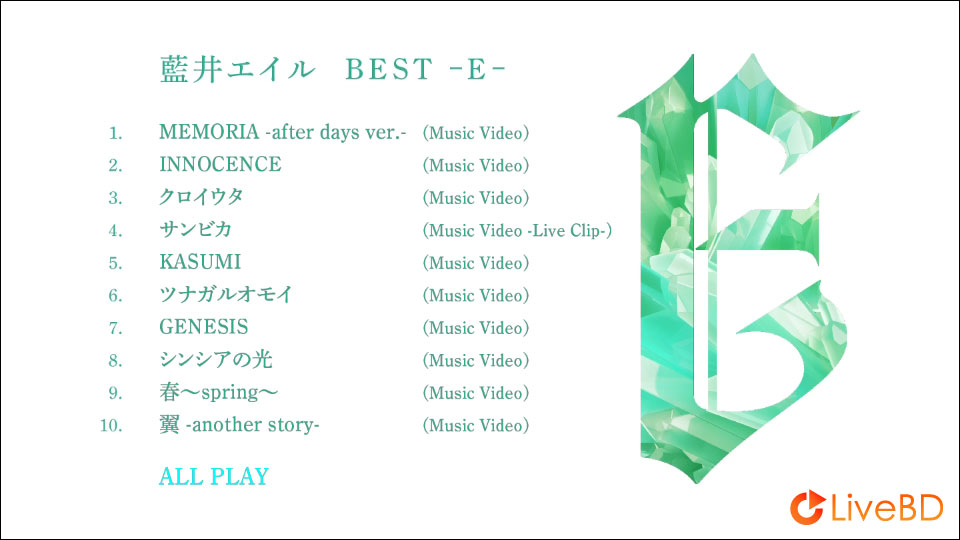 藍井エイル　BEST -E-

1. MEMORIA -after days ver.- (Music Video)
2. INNOCENCE (Music Video)
3. クロイウタ (Music Video)
4. サンビカ (Music Video -Live Clip-)
5. KASUMI (Music Video)
6. ツナガルオモイ (Music Video)
7. GENESIS (Music Video)
8. シンシアの光 (Music Video)
9. 春〜spring〜 (Music Video)
10. 翼 -another story- (Music Video)

ALL PLAY

E

LiveBD